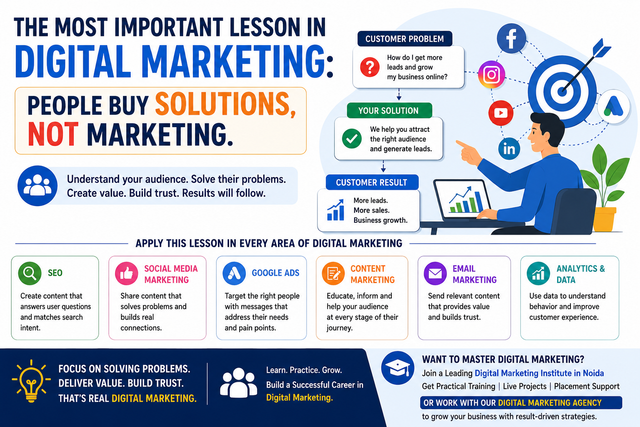 THE MOST IMPORTANT LESSON IN
DIGITAL MARKETING:

PEOPLE BUY SOLUTIONS, NOT MARKETING.

Understand your audience. Solve their problems. Create value. Build trust. Results will follow.

CUSTOMER PROBLEM
How do I get more leads and grow my business online?

YOUR SOLUTION
We help you attract the right audience and generate leads.

CUSTOMER RESULT
More leads.
More sales.
Business growth.

APPLY THIS LESSON IN EVERY AREA OF DIGITAL MARKETING

SEO
Create content that answers user questions and matches search intent.

SOCIAL MEDIA MARKETING
Share content that solves problems and builds real connections.

GOOGLE ADS
Target the right people with messages that address their needs and pain points.

CONTENT MARKETING
Educate, inform and help your audience at every stage of their journey.

EMAIL MARKETING
Send relevant content that provides value and builds trust.

ANALYTICS & DATA
Use data to understand behavior and improve customer experience.

FOCUS ON SOLVING PROBLEMS.
DELIVER VALUE. BUILD TRUST.
THAT'S REAL DIGITAL MARKETING.

Learn. Practice. Grow.
Build a Successful Career in Digital Marketing.

WANT TO MASTER DIGITAL MARKETING?
Join a Leading Digital Marketing Institute in Noida
Get Practical Training | Live Projects | Placement Support
OR WORK WITH OUR DIGITAL MARKETING AGENCY
to grow your business with result-driven strategies.